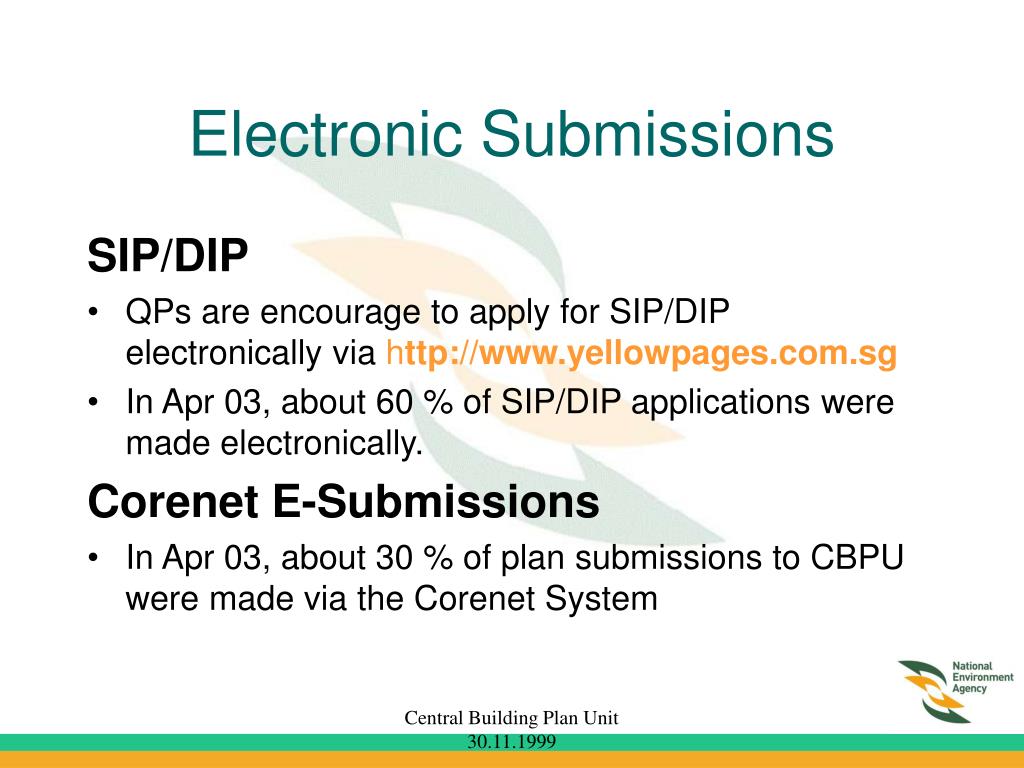 Electronic Submissions

SIP/DIP

• QPs are encourage to apply for SIP/DIP electronically via http://www.yellowpages.com.sg

• In Apr 03, about 60 % of SIP/DIP applications were made electronically.

Corenet E-Submissions

• In Apr 03, about 30 % of plan submissions to CBPU were made via the Corenet System

National Environment Agency

Central Building Plan Unit
30.11.1999